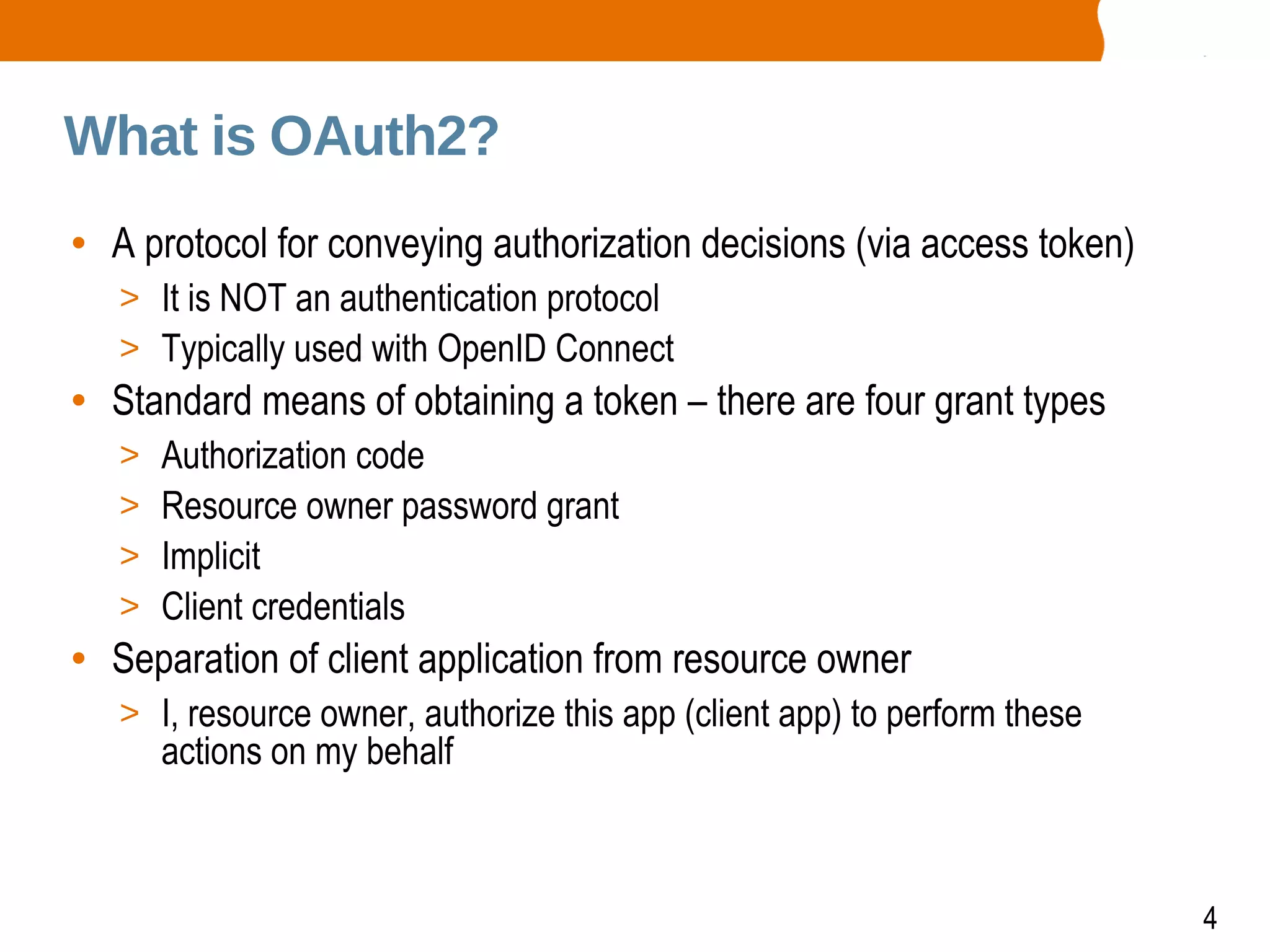 What is OAuth2?

• A protocol for conveying authorization decisions (via access token)
> It is NOT an authentication protocol
> Typically used with OpenID Connect
• Standard means of obtaining a token – there are four grant types
> Authorization code
> Resource owner password grant
> Implicit
> Client credentials
• Separation of client application from resource owner
> I, resource owner, authorize this app (client app) to perform these actions on my behalf

4